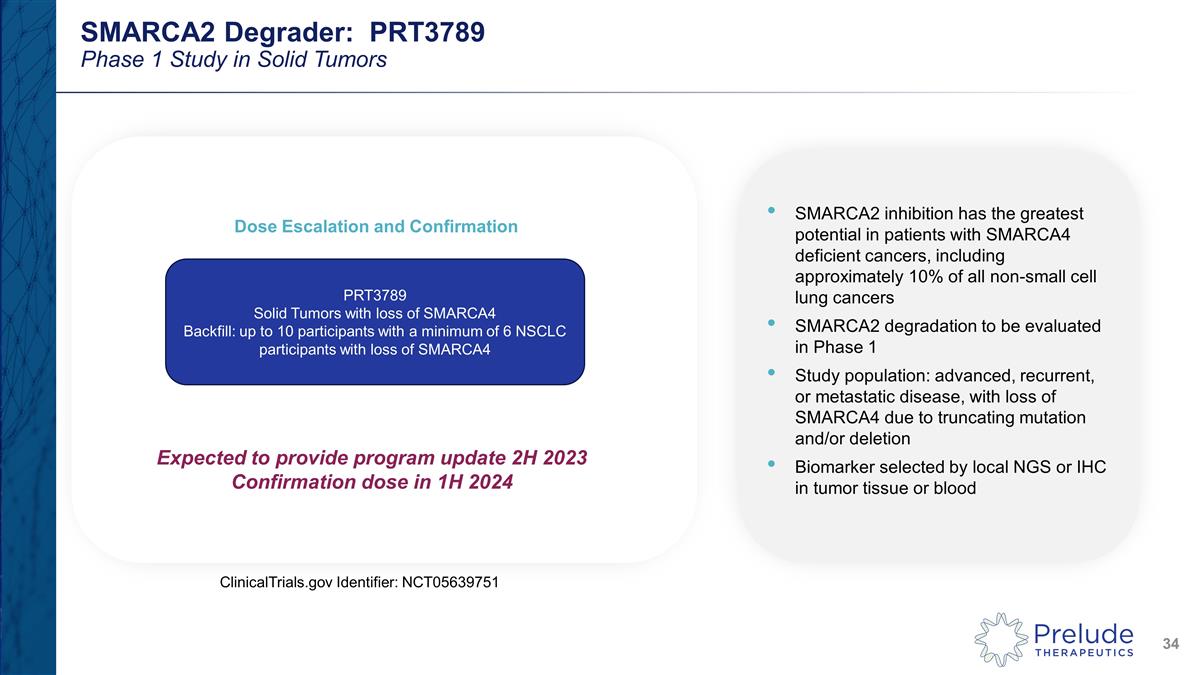 SMARCA2 Degrader: PRT3789
Phase 1 Study in Solid Tumors

Dose Escalation and Confirmation

PRT3789
Solid Tumors with loss of SMARCA4
Backfill: up to 10 participants with a minimum of 6 NSCLC participants with loss of SMARCA4

Expected to provide program update 2H 2023
Confirmation dose in 1H 2024

ClinicalTrials.gov Identifier: NCT05639751

• SMARCA2 inhibition has the greatest potential in patients with SMARCA4 deficient cancers, including approximately 10% of all non-small cell lung cancers
• SMARCA2 degradation to be evaluated in Phase 1
• Study population: advanced, recurrent, or metastatic disease, with loss of SMARCA4 due to truncating mutation and/or deletion
• Biomarker selected by local NGS or IHC in tumor tissue or blood

Prelude
THERAPEUTICS

34